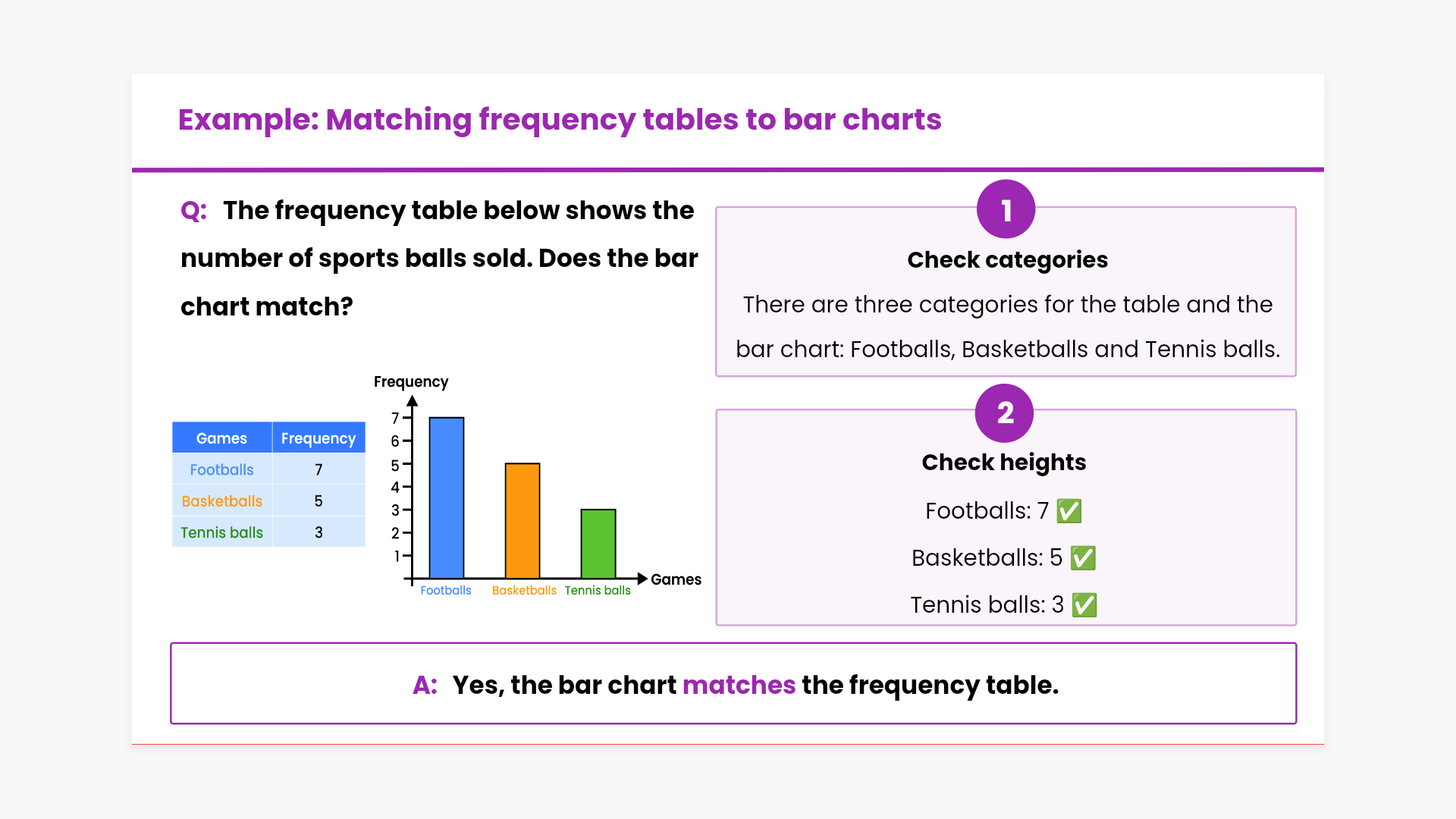 Example: Matching frequency tables to bar charts

Q: The frequency table below shows the number of sports balls sold. Does the bar chart match?

| Games | Frequency |
|---|---|
| Footballs | 7 |
| Basketballs | 5 |
| Tennis balls | 3 |

Frequency
7
6
5
4
3
2
1
Footballs Basketballs Tennis balls Games

1
Check categories
There are three categories for the table and the bar chart: Footballs, Basketballs and Tennis balls.

2
Check heights
Footballs: 7 ✅
Basketballs: 5 ✅
Tennis balls: 3 ✅

A: Yes, the bar chart matches the frequency table.